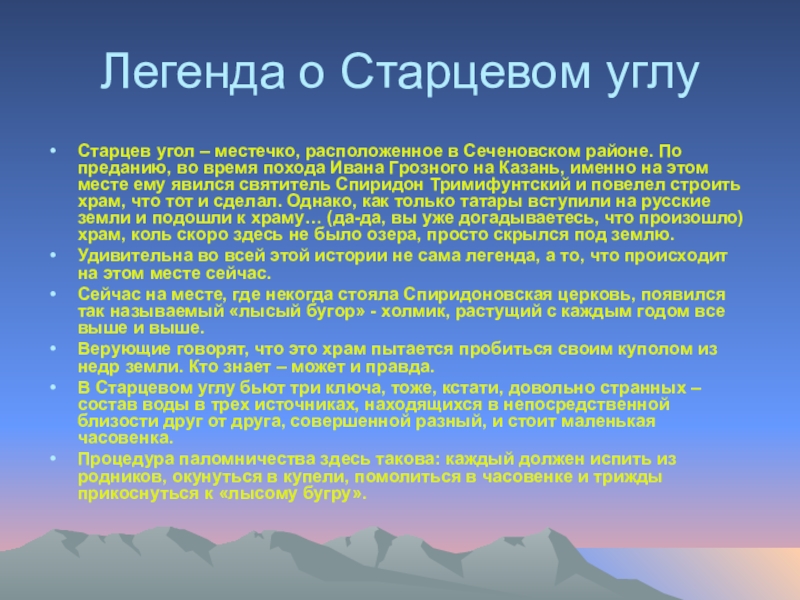 Легенда о Старцевом углу

• Старцев угол – местечко, расположенное в Сеченовском районе. По преданию, во время похода Ивана Грозного на Казань, именно на этом месте ему явился святитель Спиридон Тримифунтский и повелел строить храм, что тот и сделал. Однако, как только татары вступили на русские земли и подошли к храму… (да-да, вы уже догадываетесь, что произошло) храм, коль скоро здесь не было озера, просто скрылся под землю.

• Удивительна во всей этой истории не сама легенда, а то, что происходит на этом месте сейчас.

• Сейчас на месте, где некогда стояла Спиридоновская церковь, появился так называемый «лысый бугор» - холмик, растущий с каждым годом все выше и выше.

• Верующие говорят, что это храм пытается пробиться своим куполом из недр земли. Кто знает – может и правда.

• В Старцевом углу бьют три ключа, тоже, кстати, довольно странных – состав воды в трех источниках, находящихся в непосредственной близости друг от друга, совершенной разный, и стоит маленькая часовенка.

• Процедура паломничества здесь такова: каждый должен испить из родников, окунуться в купели, помолиться в часовенке и трижды прикоснуться к «лысому бугру».